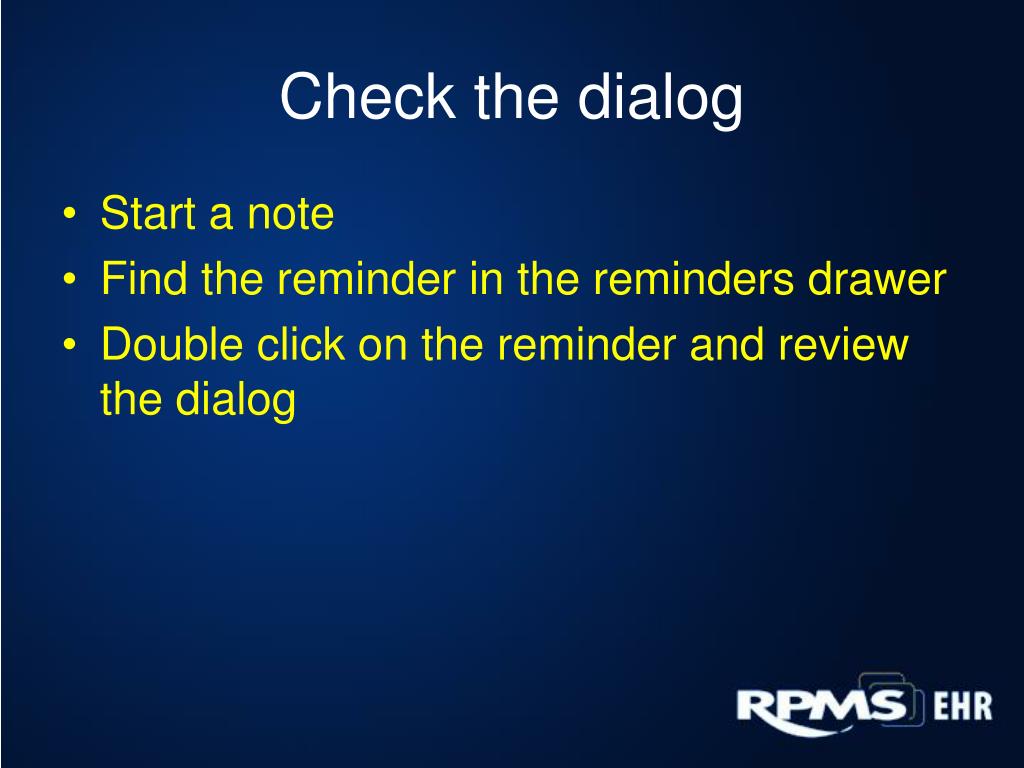 Check the dialog

• Start a note
• Find the reminder in the reminders drawer
• Double click on the reminder and review the dialog

RPMS EHR